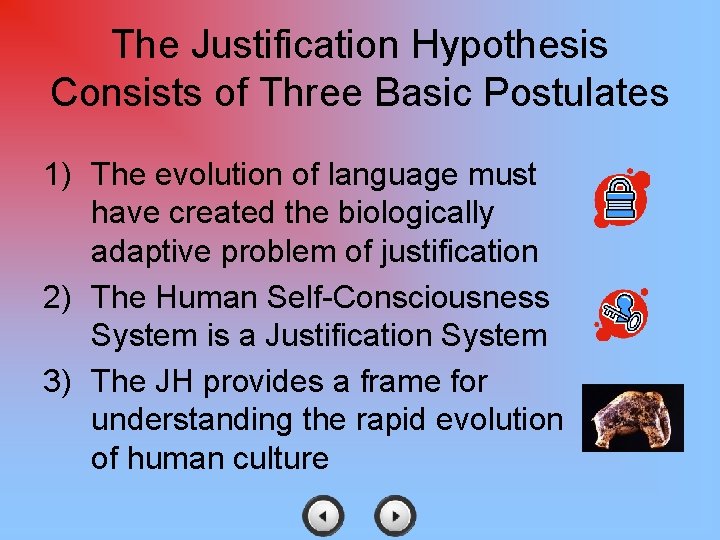 The Justification Hypothesis Consists of Three Basic Postulates

1) The evolution of language must have created the biologically adaptive problem of justification

2) The Human Self-Consciousness System is a Justification System

3) The JH provides a frame for understanding the rapid evolution of human culture